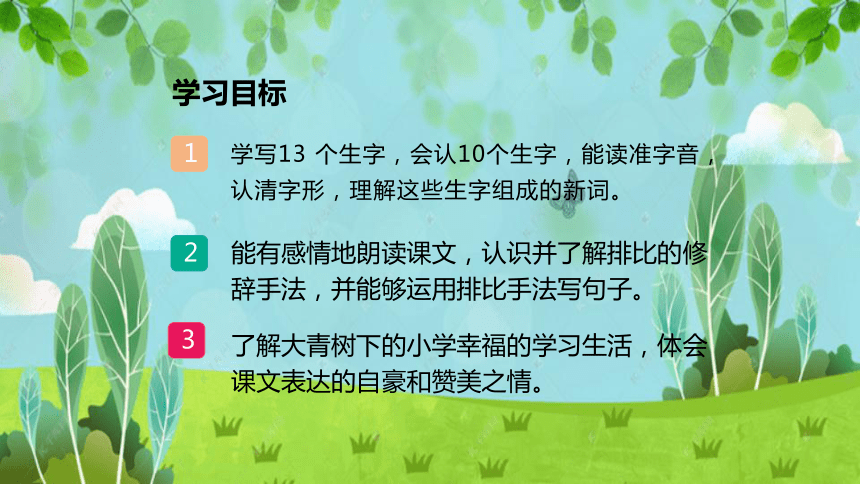 学习目标

1 学写13 个生字，会认10个生字，能读准字音，认清字形，理解这些生字组成的新词。

2 能有感情地朗读课文，认识并了解排比的修辞手法，并能够运用排比手法写句子。

3 了解大青树下的小学幸福的学习生活，体会课文表达的自豪和赞美之情。